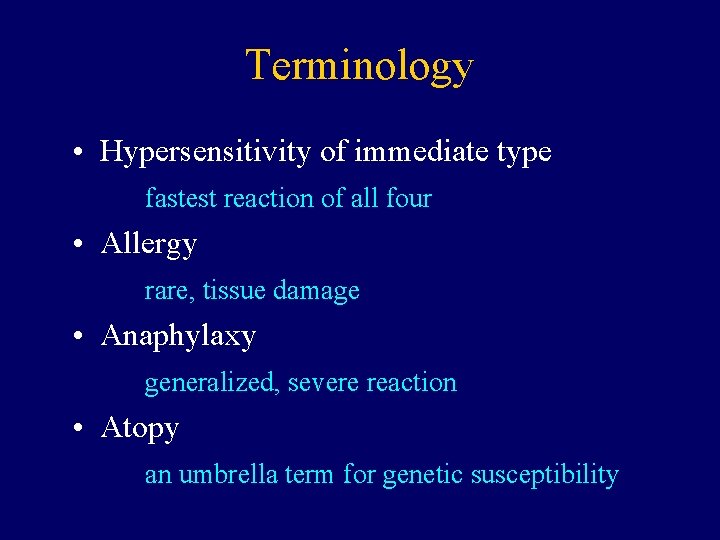 Terminology

• Hypersensitivity of immediate type

fastest reaction of all four

• Allergy

rare, tissue damage

• Anaphylaxy

generalized, severe reaction

• Atopy

an umbrella term for genetic susceptibility